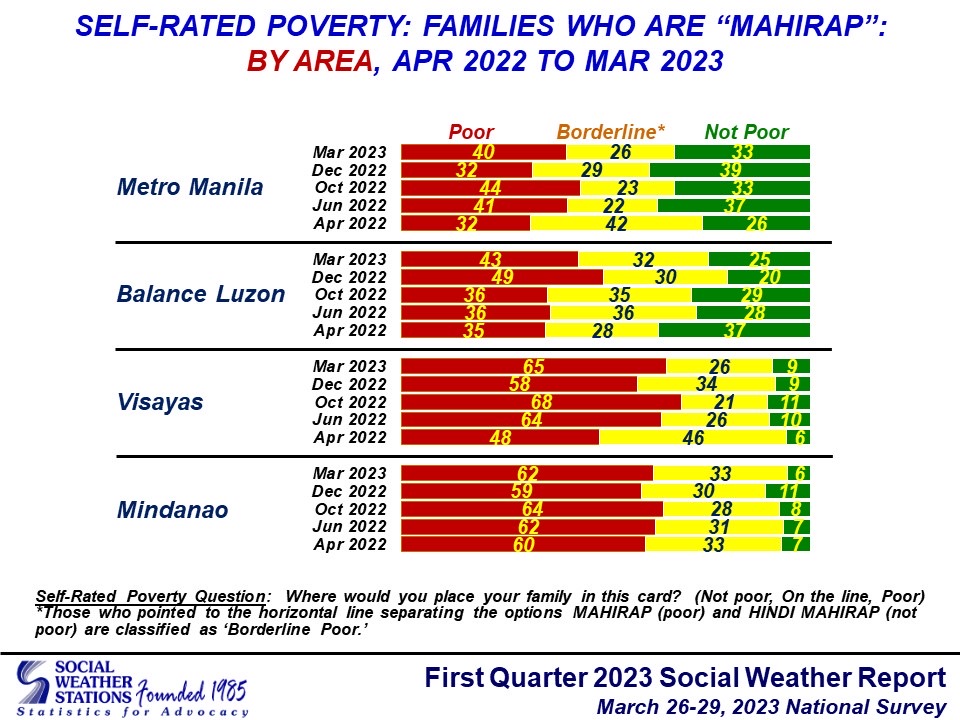 SELF-RATED POVERTY: FAMILIES WHO ARE "MAHIRAP": BY AREA, APR 2022 TO MAR 2023

| | | Poor | Borderline* | Not Poor |
|---|---|---|---|---|
| Metro Manila | Mar 2023 | 40 | 26 | 33 |
| | Dec 2022 | 32 | 29 | 39 |
| | Oct 2022 | 44 | 23 | 33 |
| | Jun 2022 | 41 | 22 | 37 |
| | Apr 2022 | 32 | 42 | 26 |
| Balance Luzon | Mar 2023 | 43 | 32 | 25 |
| | Dec 2022 | 49 | 30 | 20 |
| | Oct 2022 | 36 | 35 | 29 |
| | Jun 2022 | 36 | 36 | 28 |
| | Apr 2022 | 35 | 28 | 37 |
| Visayas | Mar 2023 | 65 | 26 | 9 |
| | Dec 2022 | 58 | 34 | 9 |
| | Oct 2022 | 68 | 21 | 11 |
| | Jun 2022 | 64 | 26 | 10 |
| | Apr 2022 | 48 | 46 | 6 |
| Mindanao | Mar 2023 | 62 | 33 | 6 |
| | Dec 2022 | 59 | 30 | 11 |
| | Oct 2022 | 64 | 28 | 8 |
| | Jun 2022 | 62 | 31 | 7 |
| | Apr 2022 | 60 | 33 | 7 |

Self-Rated Poverty Question: Where would you place your family in this card? (Not poor, On the line, Poor)
*Those who pointed to the horizontal line separating the options MAHIRAP (poor) and HINDI MAHIRAP (not poor) are classified as 'Borderline Poor.'

SOCIAL WEATHER STATIONS Founded 1985
Statistics for Advocacy

First Quarter 2023 Social Weather Report
March 26-29, 2023 National Survey